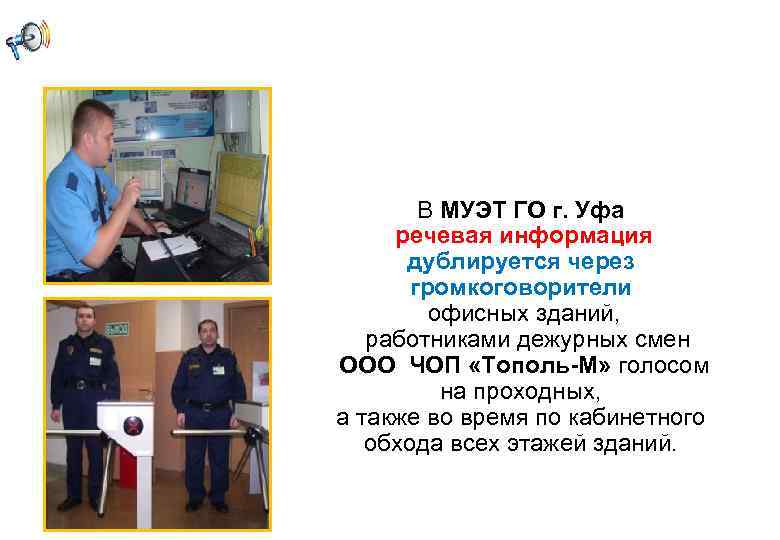 В МУЭТ ГО г. Уфа
речевая информация
дублируется через
громкоговорители
офисных зданий,
работниками дежурных смен
ООО ЧОП «Тополь-М» голосом
на проходных,
а также во время по кабинетного
обхода всех этажей зданий.